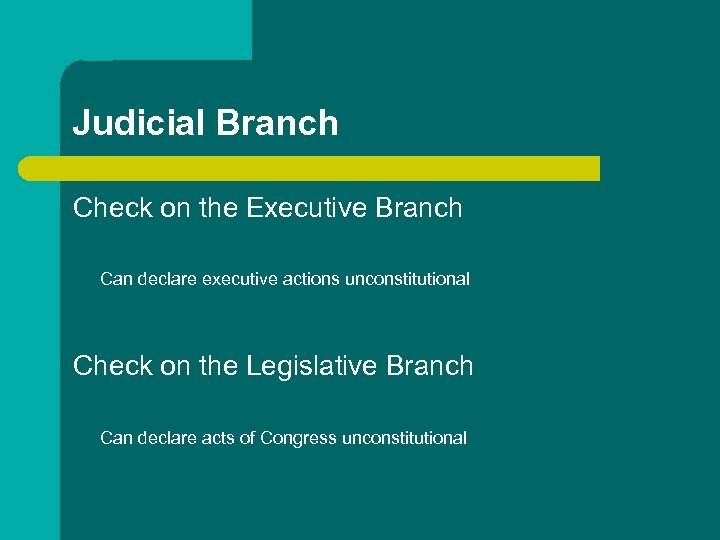 Judicial Branch

Check on the Executive Branch

Can declare executive actions unconstitutional

Check on the Legislative Branch

Can declare acts of Congress unconstitutional